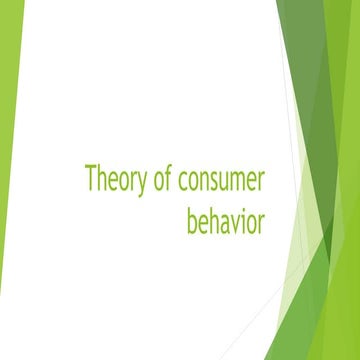 Theory of consumer behavior